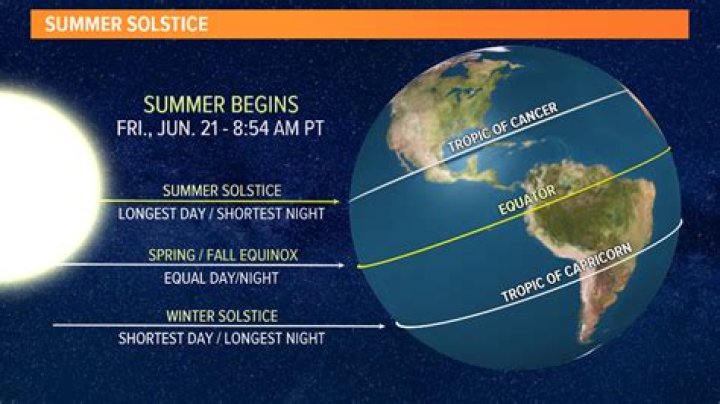 SUMMER SOLSTICE

SUMMER BEGINS
FRI., JUN. 21 - 8:54 AM PT

SUMMER SOLSTICE
LONGEST DAY / SHORTEST NIGHT

SPRING / FALL EQUINOX
EQUAL DAY/NIGHT

WINTER SOLSTICE
SHORTEST DAY / LONGEST NIGHT

TROPIC OF CANCER

EQUATOR

TROPIC OF CAPRICORN